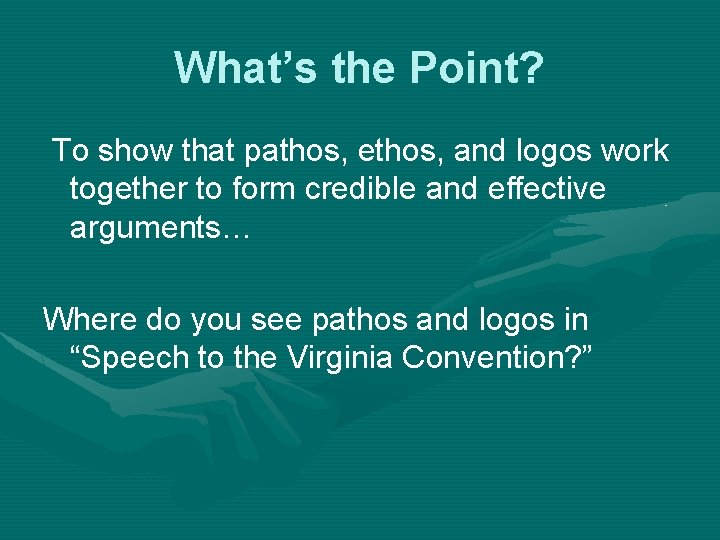 What’s the Point?

To show that pathos, ethos, and logos work together to form credible and effective arguments…

Where do you see pathos and logos in “Speech to the Virginia Convention?”